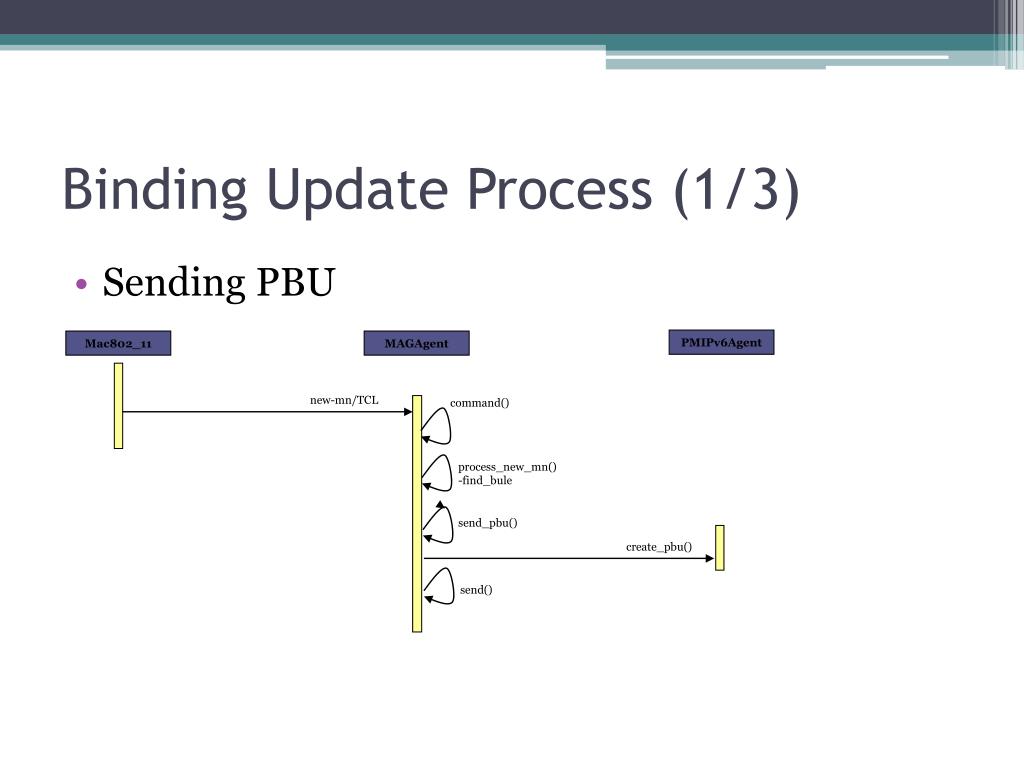 Binding Update Process (1/3)

• Sending PBU

Mac802_11

MAGAgent

PMIPv6Agent

new-mn/TCL

command()

process_new_mn()
-find_bule

send_pbu()

create_pbu()

send()